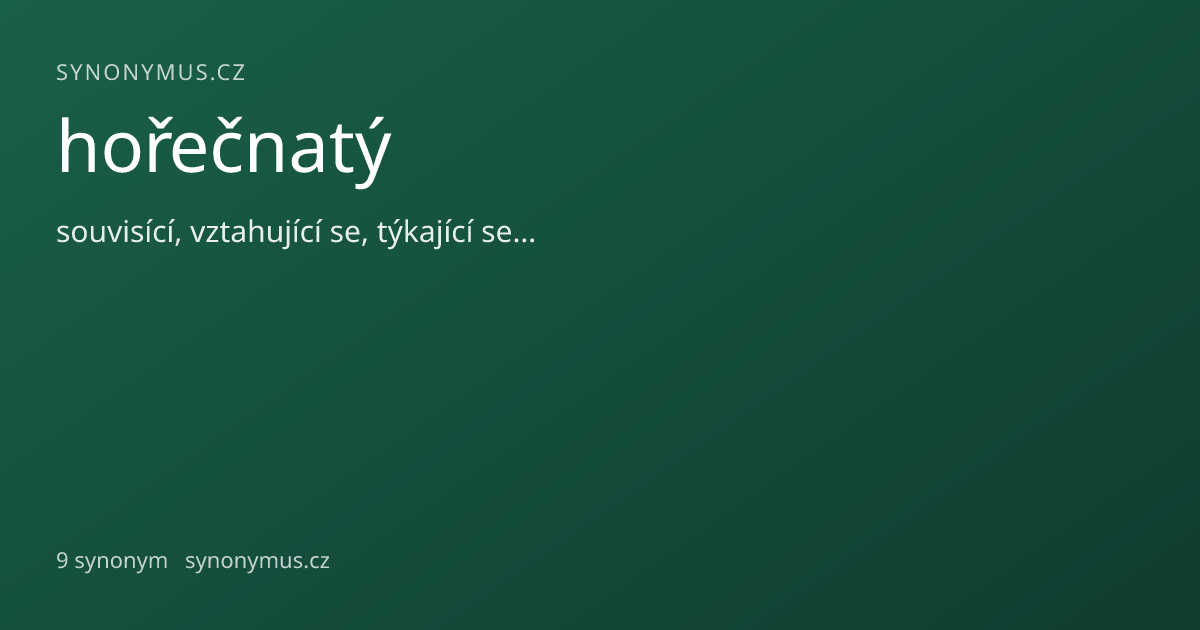 SYNONYMUS.CZ

hořečnatý

souvisící, vztahující se, týkající se…

9 synonym synonymus.cz